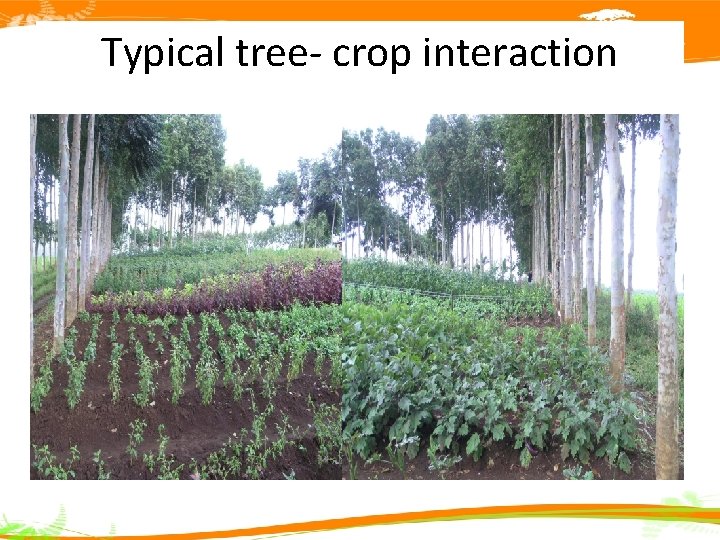 Typical tree- crop interaction